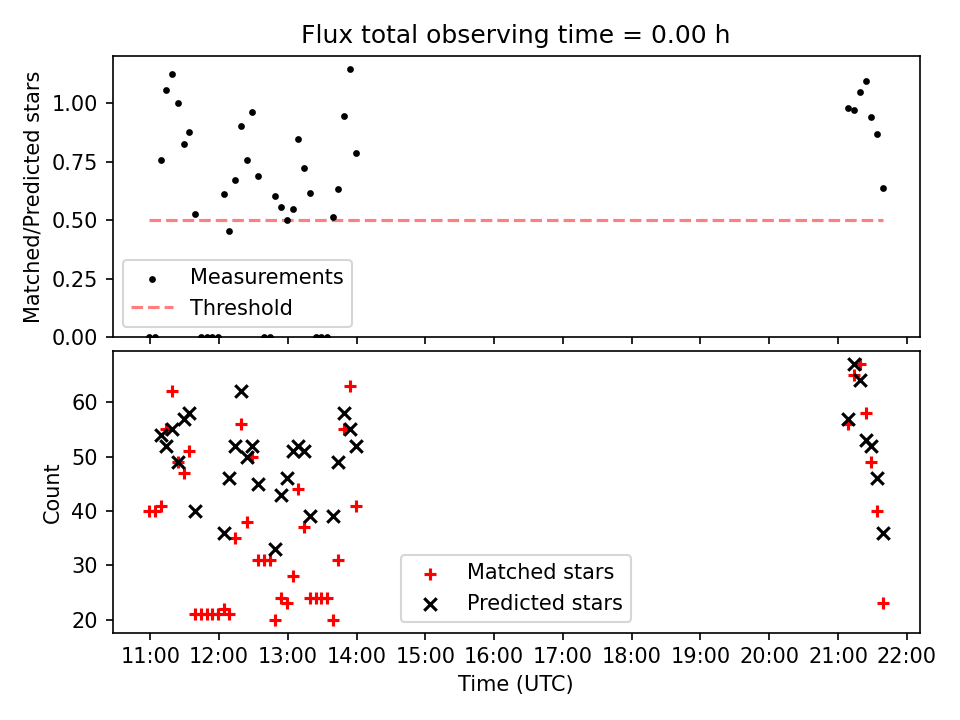 Flux total observing time = 0.00 h

Matched/Predicted stars

1.00
0.75
0.50
0.25
0.00

Measurements
Threshold

Count

60
50
40
30
20

Matched stars
Predicted stars

11:00 12:00 13:00 14:00 15:00 16:00 17:00 18:00 19:00 20:00 21:00 22:00

Time (UTC)